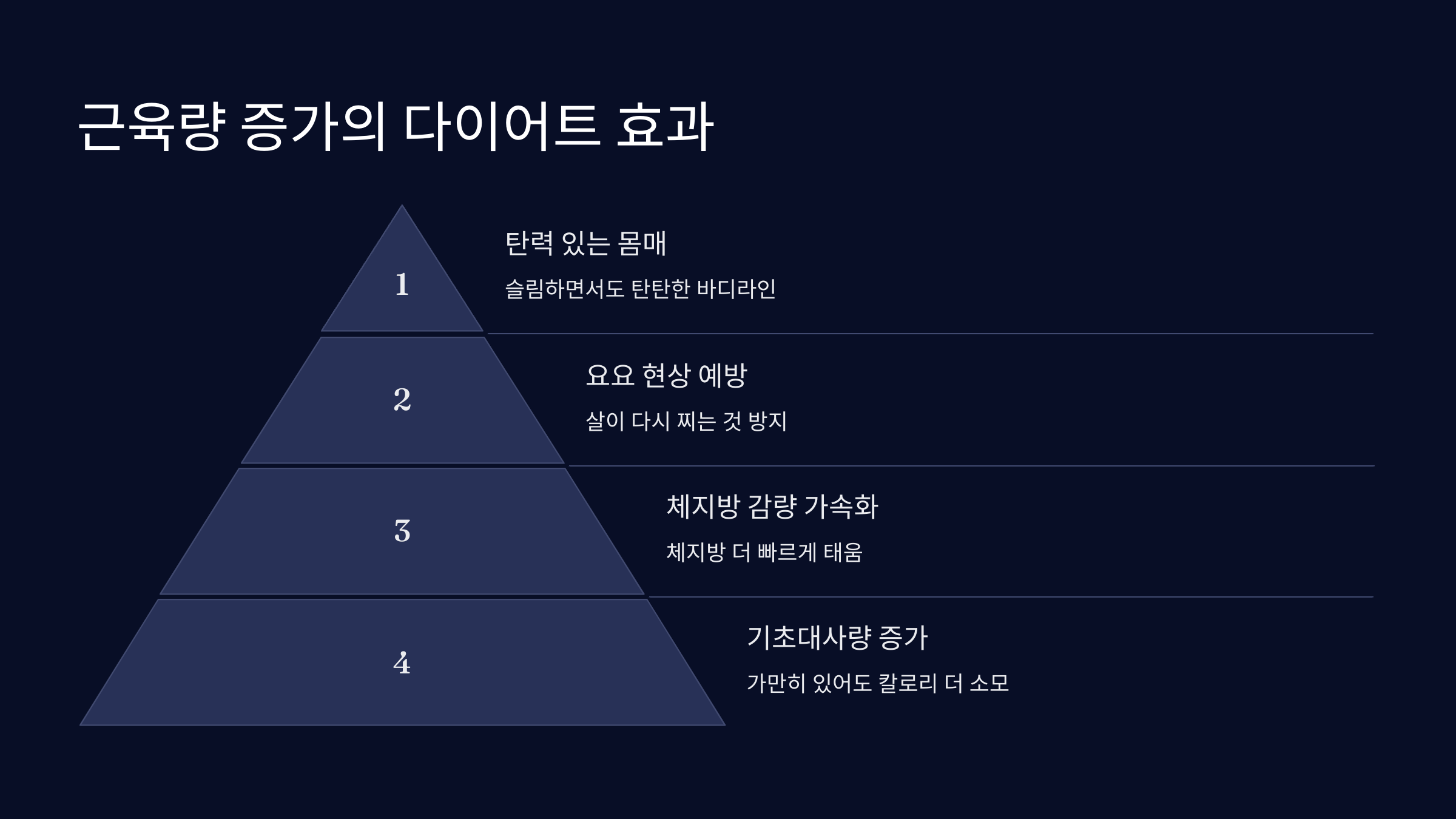 근육량 증가의 다이어트 효과

1

탄력 있는 몸매

슬림하면서도 탄탄한 바디라인

2

요요 현상 예방

살이 다시 찌는 것 방지

3

체지방 감량 가속화

체지방 더 빠르게 태움

4

기초대사량 증가

가만히 있어도 칼로리 더 소모